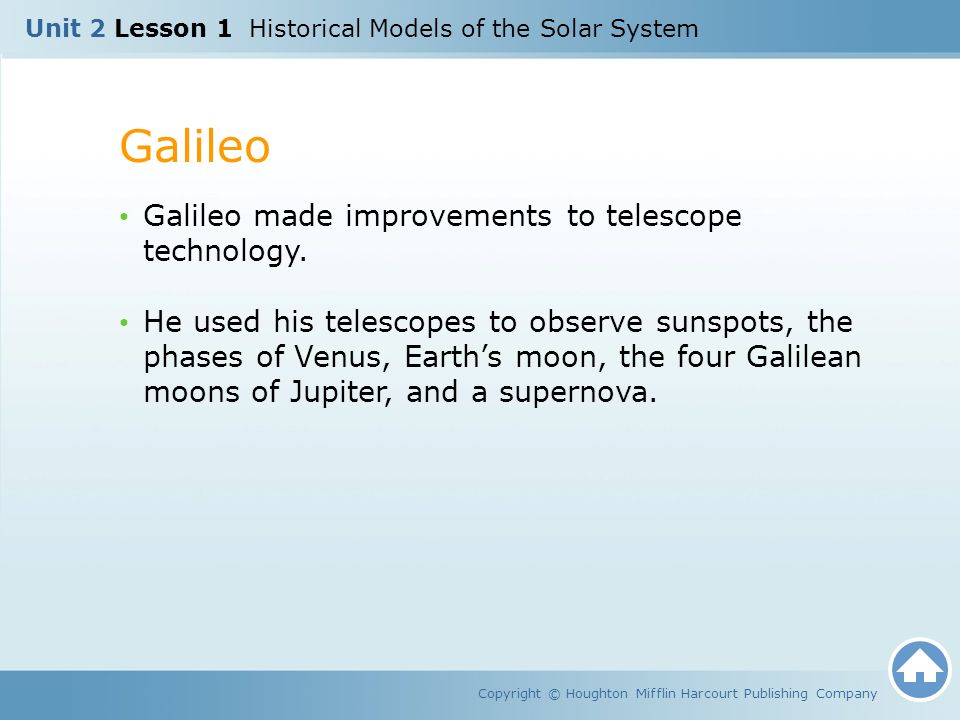 Unit 2 Lesson 1 Historical Models of the Solar System

Galileo

• Galileo made improvements to telescope technology.

• He used his telescopes to observe sunspots, the phases of Venus, Earth’s moon, the four Galilean moons of Jupiter, and a supernova.

Copyright © Houghton Mifflin Harcourt Publishing Company